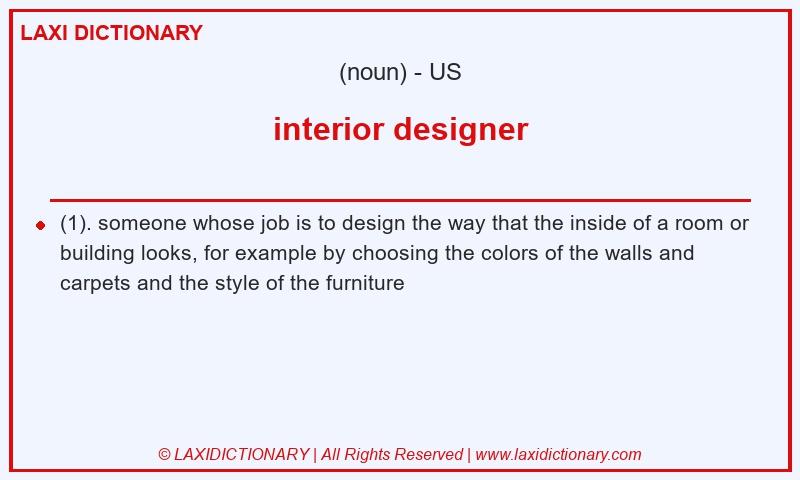 LAXI DICTIONARY

(noun) - US

interior designer

(1). someone whose job is to design the way that the inside of a room or building looks, for example by choosing the colors of the walls and carpets and the style of the furniture

© LAXIDICTIONARY | All Rights Reserved | www.laxidictionary.com